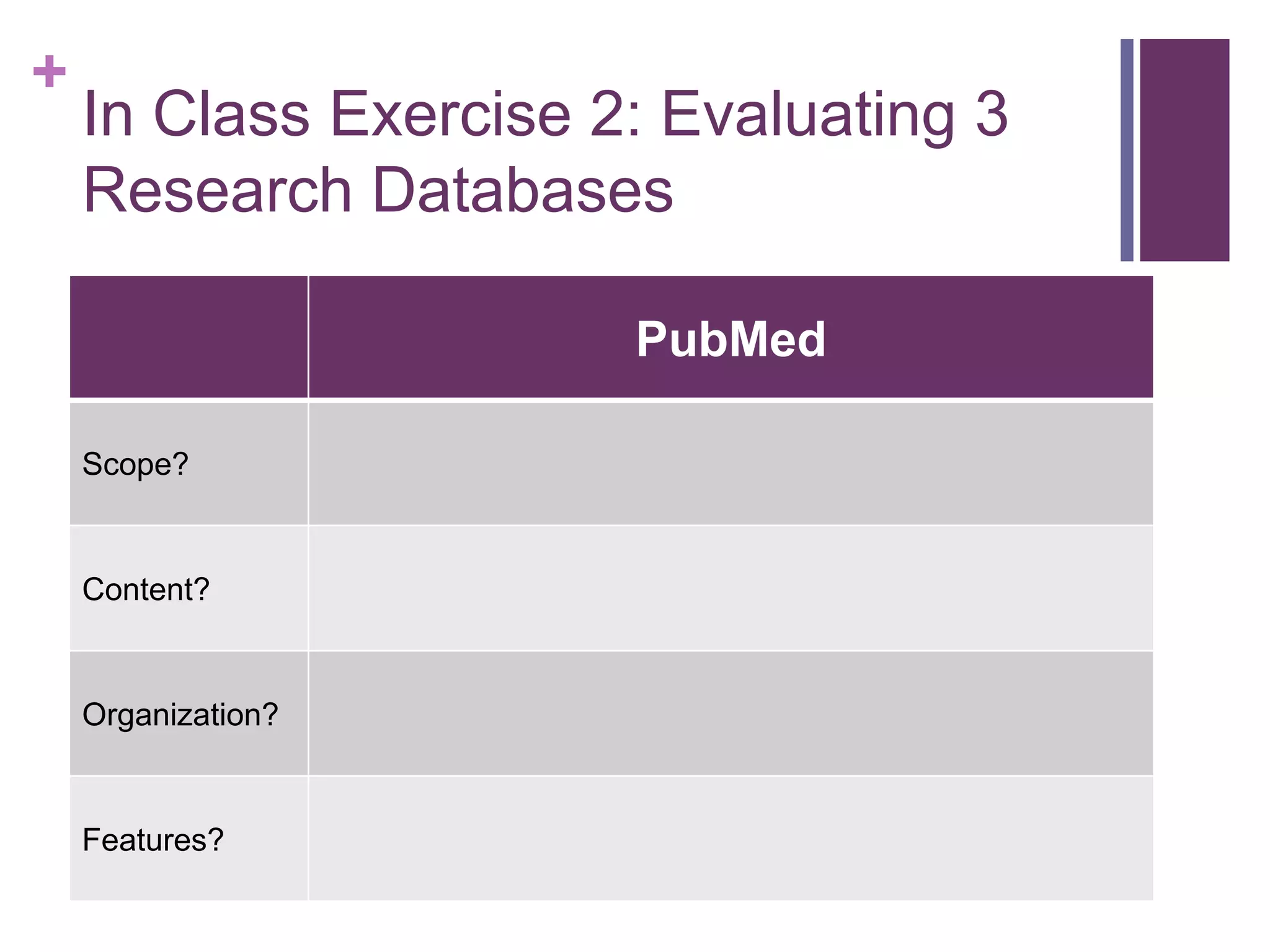 +

In Class Exercise 2: Evaluating 3 Research Databases

| | PubMed |
|---|---|
| Scope? | |
| Content? | |
| Organization? | |
| Features? | |